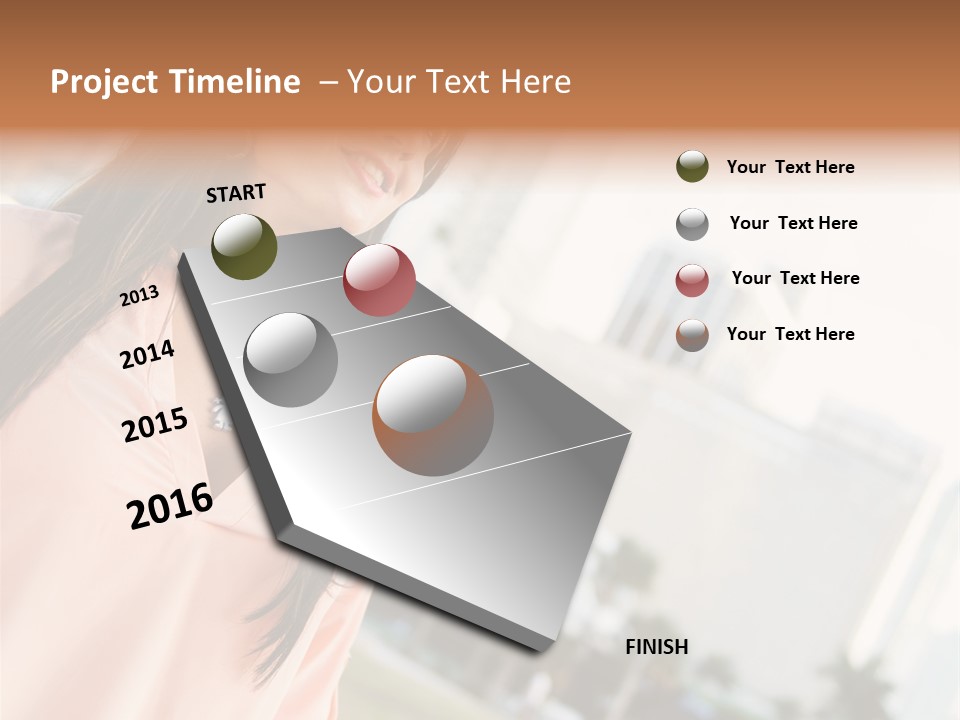 Project Timeline – Your Text Here

START

2013

2014

2015

2016

FINISH

Your Text Here

Your Text Here

Your Text Here

Your Text Here